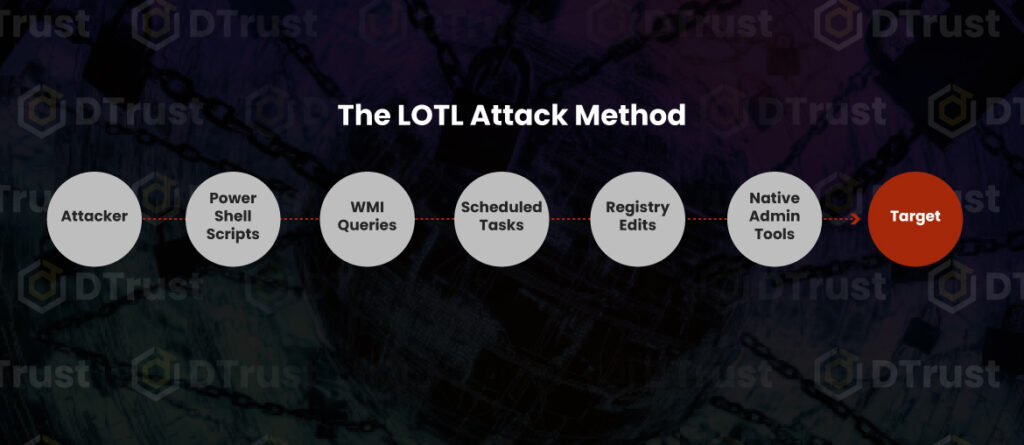 DTrust

The LOTL Attack Method

Attacker

Power Shell Scripts

WMI Queries

Scheduled Tasks

Registry Edits

Native Admin Tools

Target